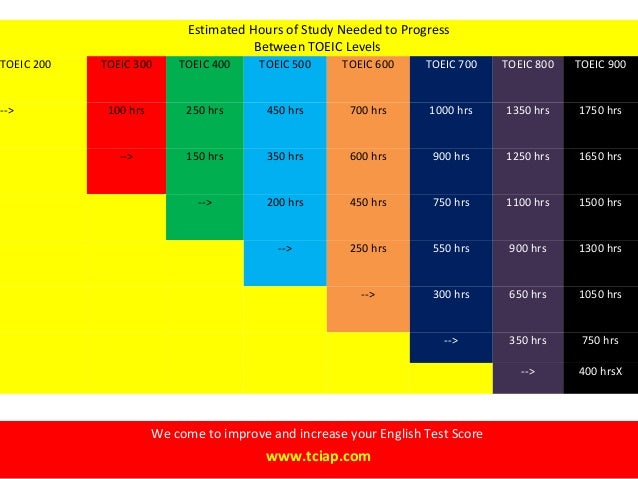 Estimated Hours of Study Needed to Progress
Between TOEIC Levels

| TOEIC 200 | TOEIC 300 | TOEIC 400 | TOEIC 500 | TOEIC 600 | TOEIC 700 | TOEIC 800 | TOEIC 900 |
|---|---|---|---|---|---|---|---|
| --> | 100 hrs | 250 hrs | 450 hrs | 700 hrs | 1000 hrs | 1350 hrs | 1750 hrs |
| | --> | 150 hrs | 350 hrs | 600 hrs | 900 hrs | 1250 hrs | 1650 hrs |
| | | --> | 200 hrs | 450 hrs | 750 hrs | 1100 hrs | 1500 hrs |
| | | | --> | 250 hrs | 550 hrs | 900 hrs | 1300 hrs |
| | | | | --> | 300 hrs | 650 hrs | 1050 hrs |
| | | | | | --> | 350 hrs | 750 hrs |
| | | | | | | --> | 400 hrsX |

We come to improve and increase your English Test Score
www.tciap.com